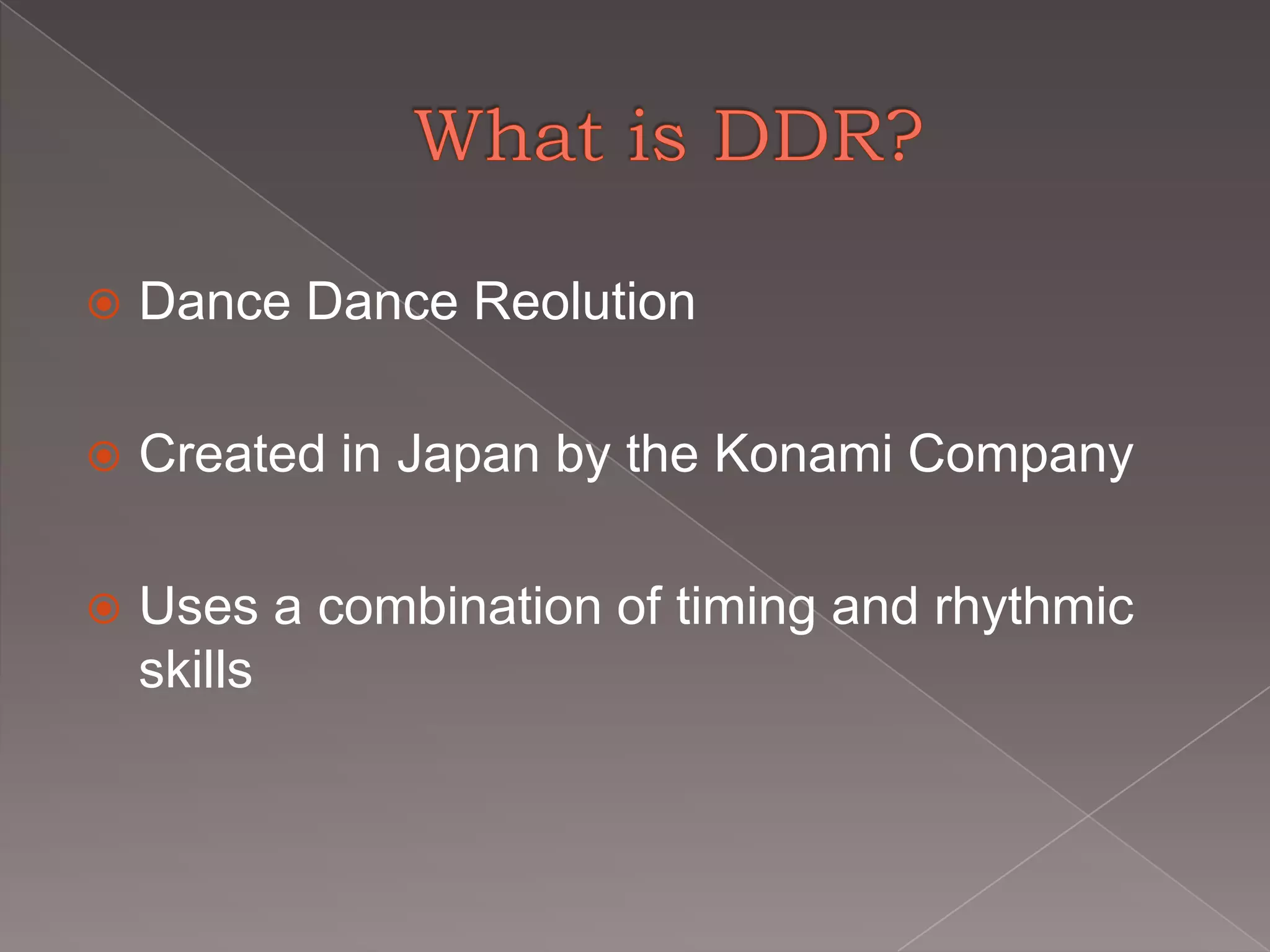 What is DDR?

Dance Dance Reolution

Created in Japan by the Konami Company

Uses a combination of timing and rhythmic skills